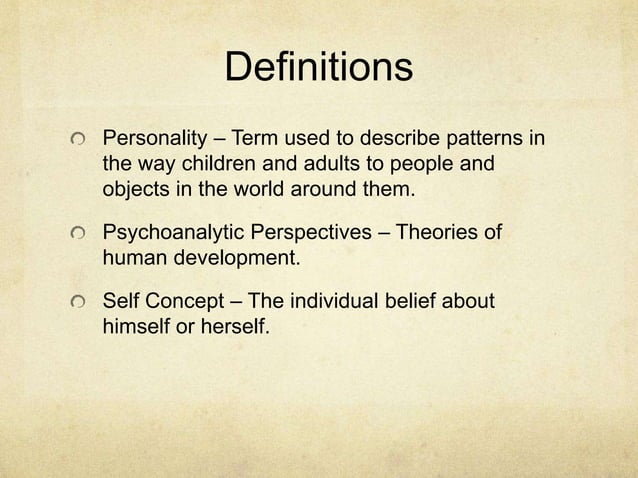 Definitions

Personality – Term used to describe patterns in the way children and adults to people and objects in the world around them.

Psychoanalytic Perspectives – Theories of human development.

Self Concept – The individual belief about himself or herself.